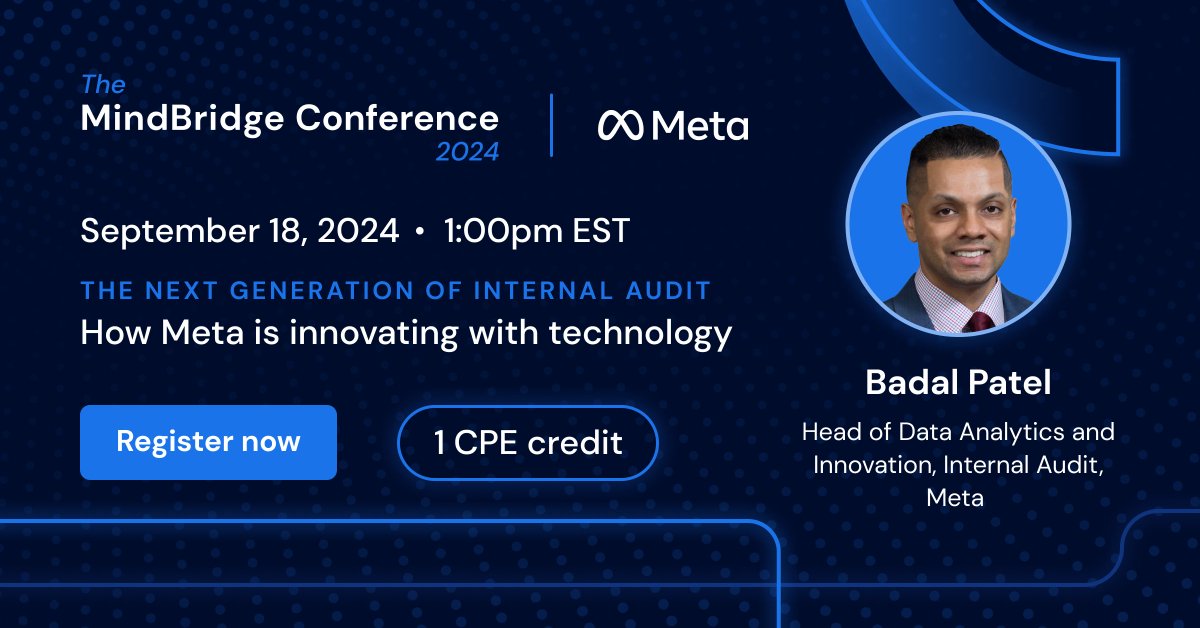 The MindBridge Conference 2024

Meta

September 18, 2024 • 1:00pm EST

THE NEXT GENERATION OF INTERNAL AUDIT

How Meta is innovating with technology

Register now

1 CPE credit

Badal Patel

Head of Data Analytics and Innovation, Internal Audit, Meta